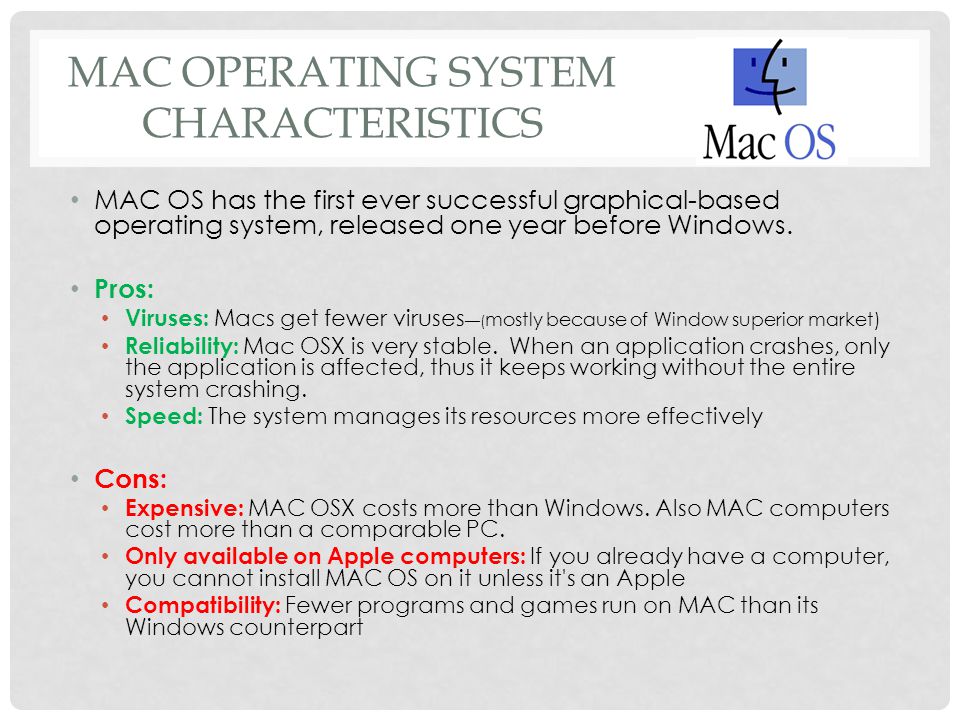 MAC OPERATING SYSTEM CHARACTERISTICS

Mac OS

• MAC OS has the first ever successful graphical-based operating system, released one year before Windows.

• Pros:
  • Viruses: Macs get fewer viruses—(mostly because of Window superior market)
  • Reliability: Mac OSX is very stable. When an application crashes, only the application is affected, thus it keeps working without the entire system crashing.
  • Speed: The system manages its resources more effectively

• Cons:
  • Expensive: MAC OSX costs more than Windows. Also MAC computers cost more than a comparable PC.
  • Only available on Apple computers: If you already have a computer, you cannot install MAC OS on it unless it's an Apple
  • Compatibility: Fewer programs and games run on MAC than its Windows counterpart